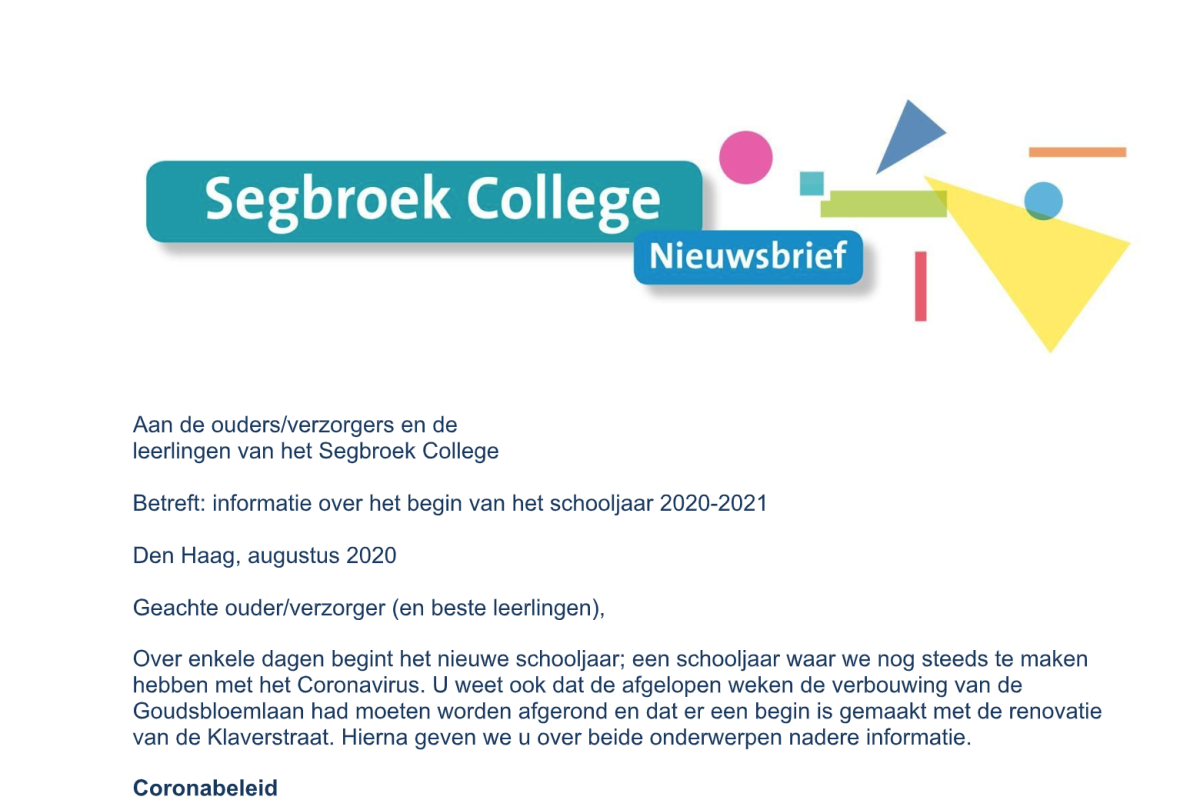 Segbroek College
Nieuwsbrief

Aan de ouders/verzorgers en de leerlingen van het Segbroek College

Betreft: informatie over het begin van het schooljaar 2020-2021

Den Haag, augustus 2020

Geachte ouder/verzorger (en beste leerlingen),

Over enkele dagen begint het nieuwe schooljaar; een schooljaar waar we nog steeds te maken hebben met het Coronavirus. U weet ook dat de afgelopen weken de verbouwing van de Goudsbloemlaan had moeten worden afgerond en dat er een begin is gemaakt met de renovatie van de Klaverstraat. Hierna geven we u over beide onderwerpen nadere informatie.

Coronabeleid